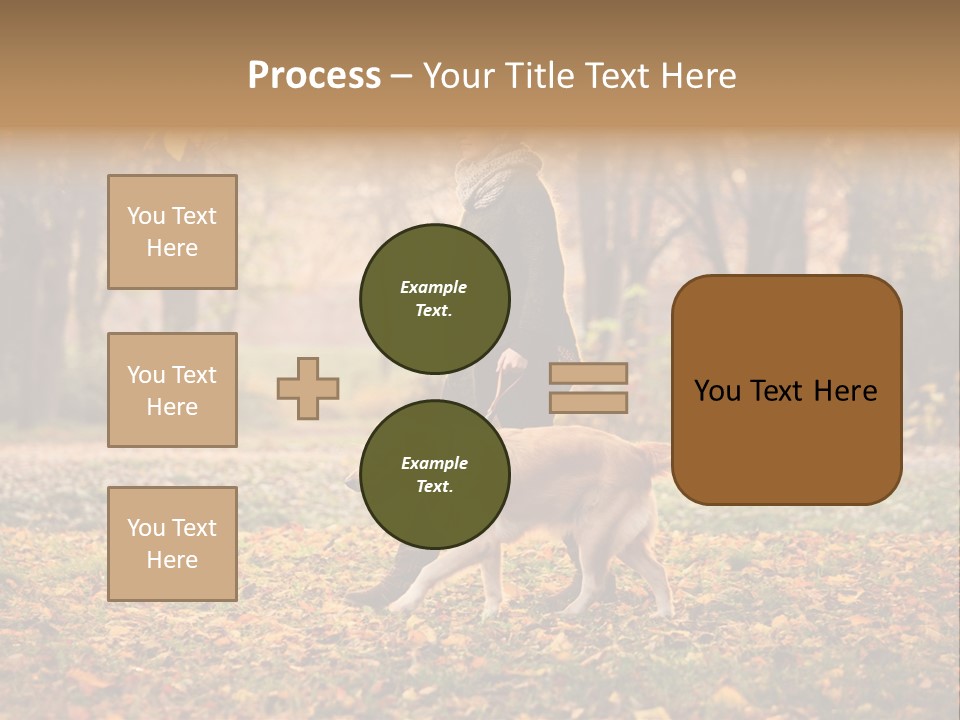 Process – Your Title Text Here

You Text Here

You Text Here

You Text Here

Example Text.

Example Text.

You Text Here